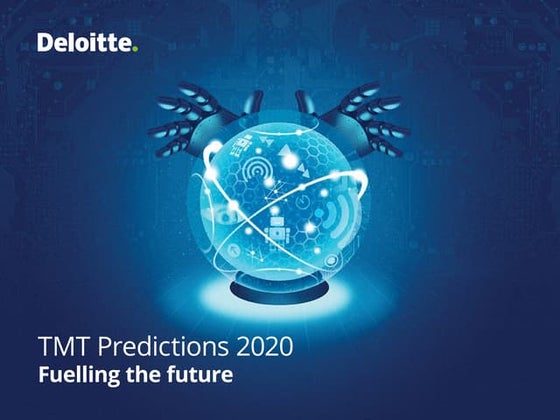 Deloitte.

TMT Predictions 2020
Fuelling the future